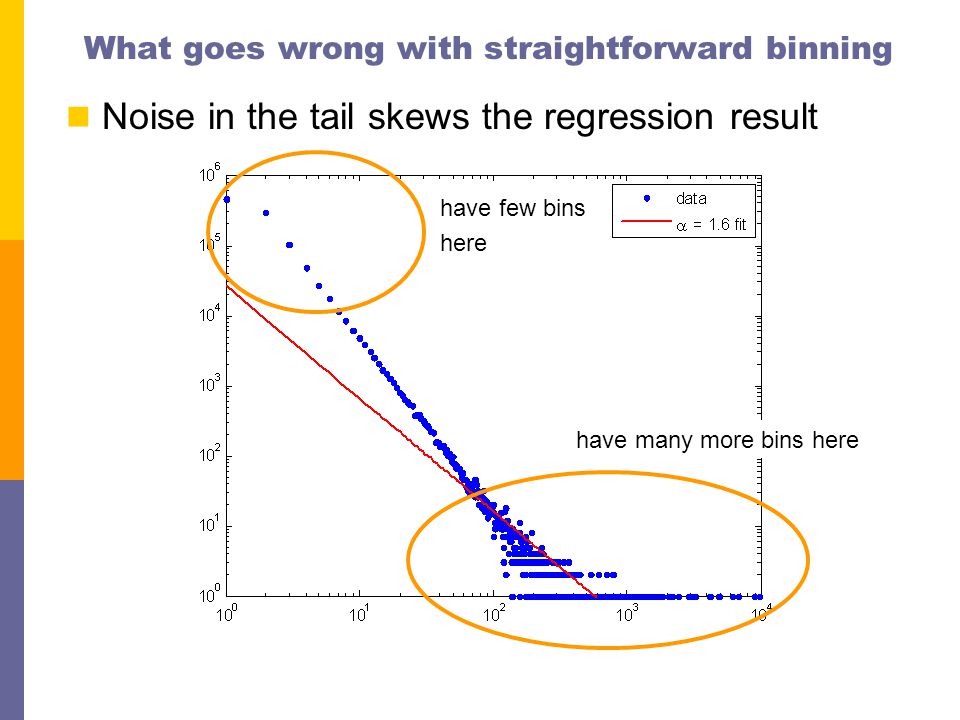 What goes wrong with straightforward binning

Noise in the tail skews the regression result

have few bins here

data

$\alpha$ = 1.6 fit

have many more bins here

$10^6$
$10^5$
$10^4$
$10^3$
$10^2$
$10^1$
$10^0$

$10^0$
$10^1$
$10^2$
$10^3$
$10^4$